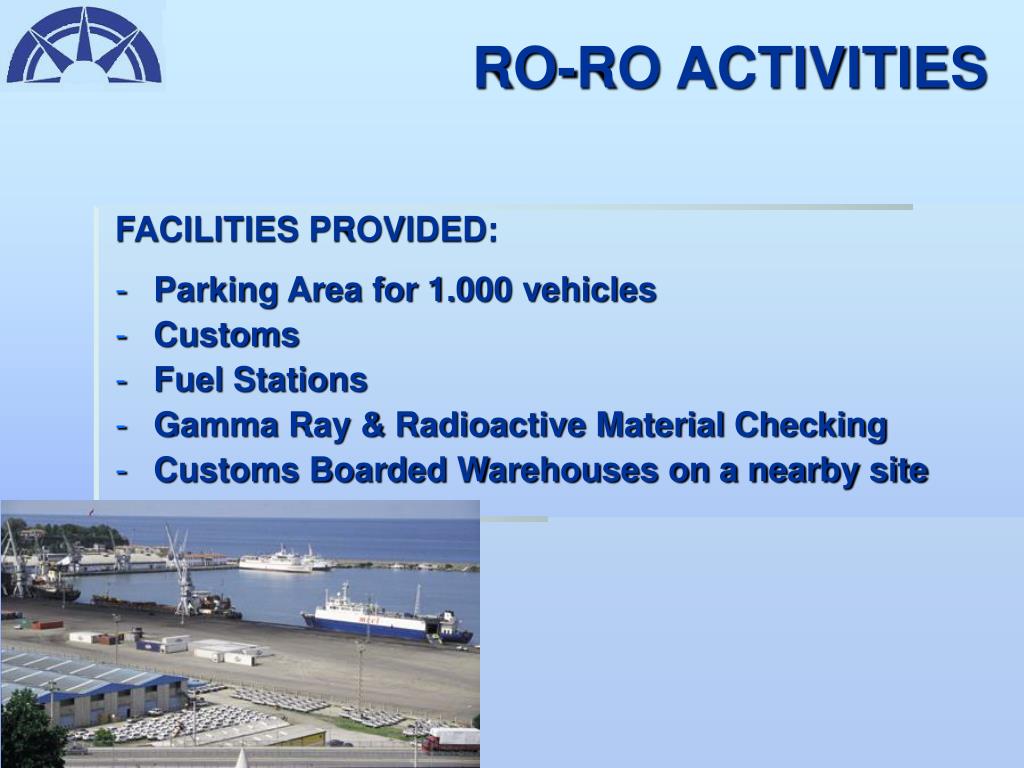 RO-RO ACTIVITIES

FACILITIES PROVIDED:

- Parking Area for 1.000 vehicles
- Customs
- Fuel Stations
- Gamma Ray & Radioactive Material Checking
- Customs Boarded Warehouses on a nearby site